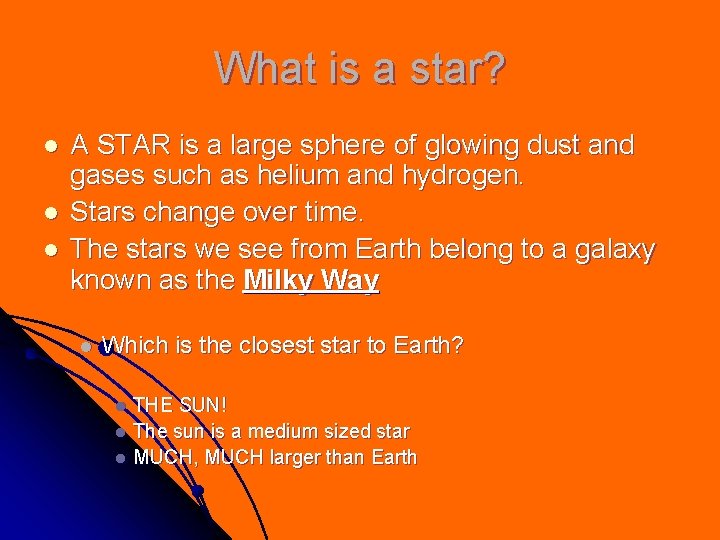 What is a star?

A STAR is a large sphere of glowing dust and gases such as helium and hydrogen.

Stars change over time.

The stars we see from Earth belong to a galaxy known as the Milky Way

Which is the closest star to Earth?

THE SUN!

The sun is a medium sized star

MUCH, MUCH larger than Earth